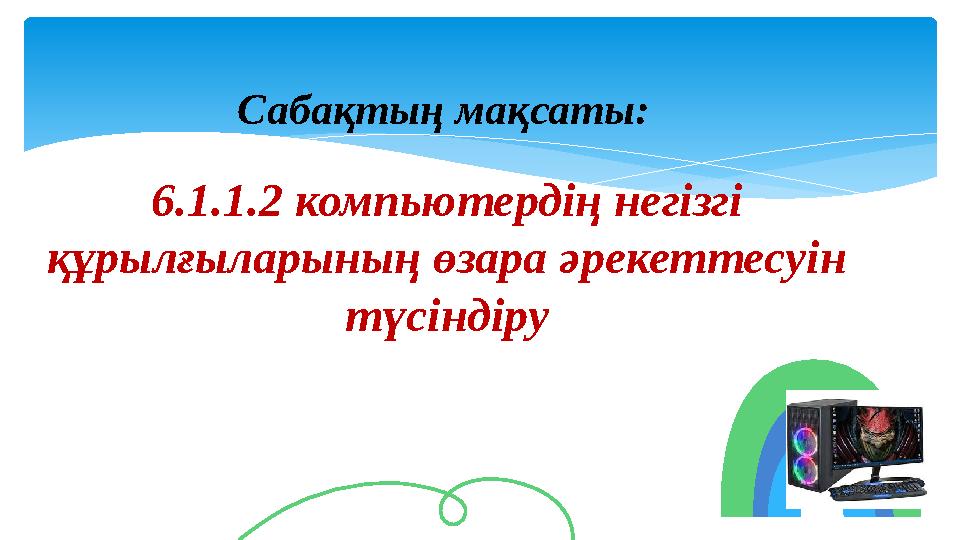 Сабақтың мақсаты:

6.1.1.2 компьютердің негізгі құрылғыларының өзара әрекеттесуін түсіндіру